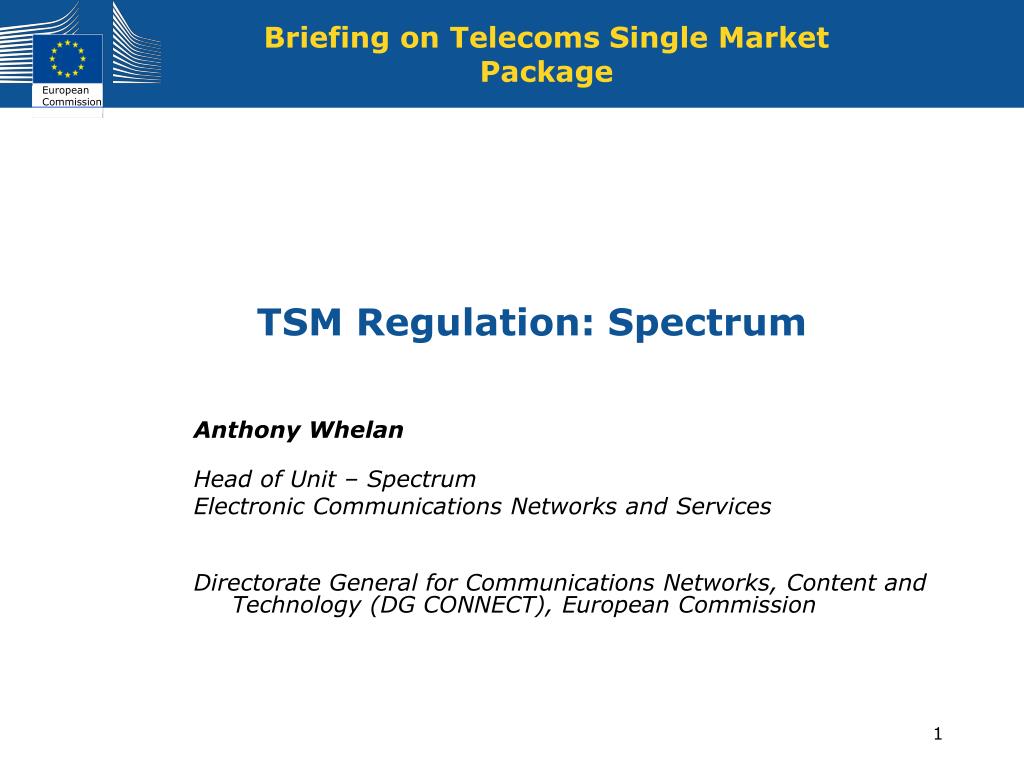 European Commission

Briefing on Telecoms Single Market Package

TSM Regulation: Spectrum

Anthony Whelan

Head of Unit – Spectrum
Electronic Communications Networks and Services

Directorate General for Communications Networks, Content and Technology (DG CONNECT), European Commission

1